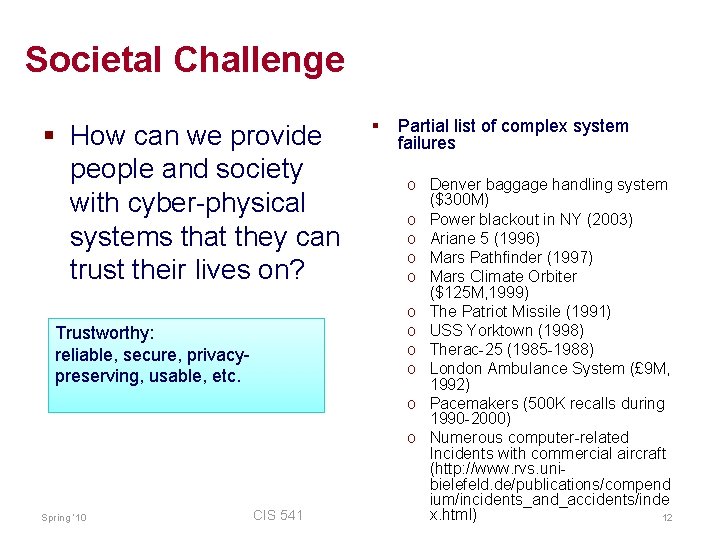 Societal Challenge

▪ How can we provide people and society with cyber-physical systems that they can trust their lives on?

Trustworthy:
reliable, secure, privacy-preserving, usable, etc.

▪ Partial list of complex system failures

o Denver baggage handling system ($300M)
o Power blackout in NY (2003)
o Ariane 5 (1996)
o Mars Pathfinder (1997)
o Mars Climate Orbiter ($125M,1999)
o The Patriot Missile (1991)
o USS Yorktown (1998)
o Therac-25 (1985-1988)
o London Ambulance System (£9M, 1992)
o Pacemakers (500K recalls during 1990-2000)
o Numerous computer-related Incidents with commercial aircraft (http://www.rvs.uni-bielefeld.de/publications/compendium/incidents_and_accidents/index.html)

Spring '10

CIS 541

12